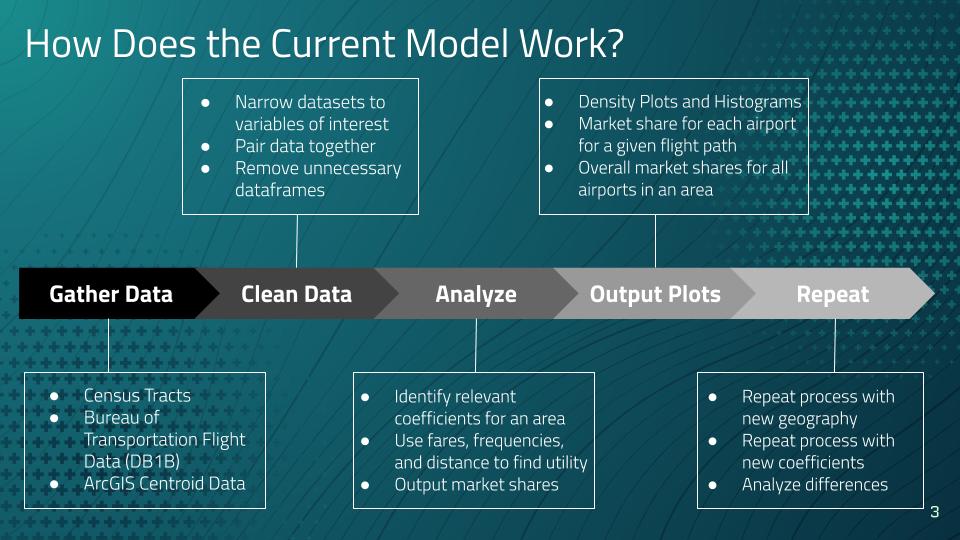 How Does the Current Model Work?

- Narrow datasets to variables of interest
- Pair data together
- Remove unnecessary dataframes

- Density Plots and Histograms
- Market share for each airport for a given flight path
- Overall market shares for all airports in an area

Gather Data
Clean Data
Analyze
Output Plots
Repeat

- Census Tracts
- Bureau of Transportation Flight Data (DB1B)
- ArcGIS Centroid Data

- Identify relevant coefficients for an area
- Use fares, frequencies, and distance to find utility
- Output market shares

- Repeat process with new geography
- Repeat process with new coefficients
- Analyze differences

3